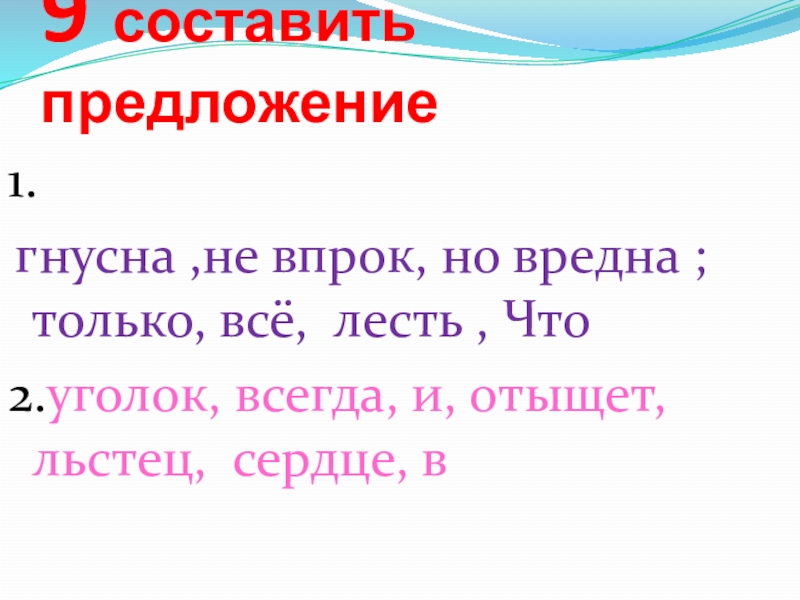 9 составить предложение

1.

гнусна ,не впрок, но вредна ; только, всё, лесть , Что

2.уголок, всегда, и, отыщет, льстец, сердце, в